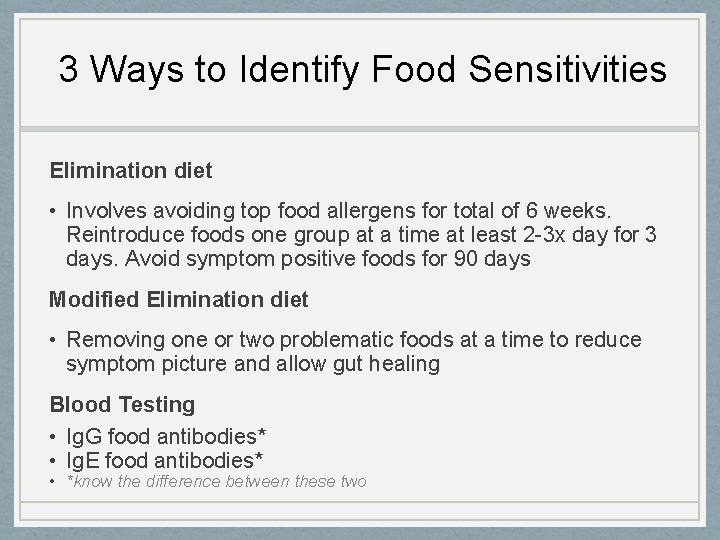 3 Ways to Identify Food Sensitivities

Elimination diet

• Involves avoiding top food allergens for total of 6 weeks. Reintroduce foods one group at a time at least 2-3x day for 3 days. Avoid symptom positive foods for 90 days

Modified Elimination diet

• Removing one or two problematic foods at a time to reduce symptom picture and allow gut healing

Blood Testing

• IgG food antibodies*
• IgE food antibodies*
• *know the difference between these two